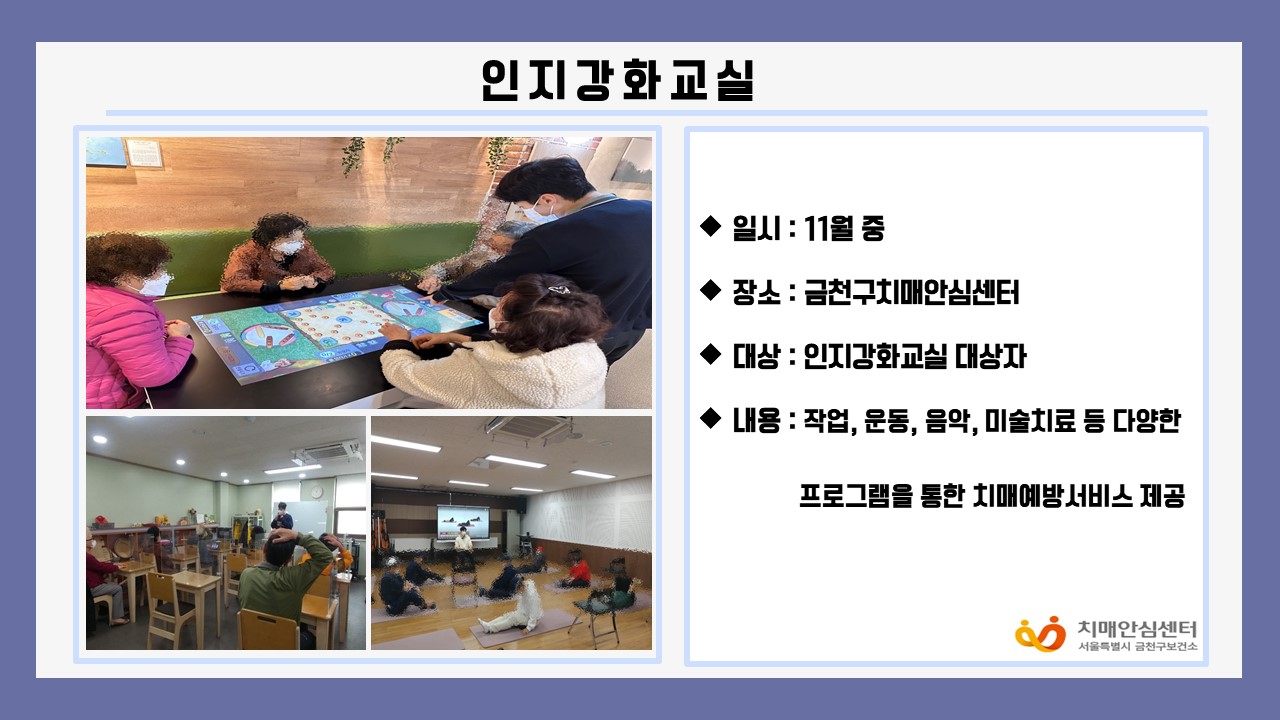 인지강화교실

◆ 일시 : 11월 중

◆ 장소 : 금천구치매안심센터

◆ 대상 : 인지강화교실 대상자

◆ 내용 : 작업, 운동, 음악, 미술치료 등 다양한 프로그램을 통한 치매예방서비스 제공

치매안심센터
서울특별시 금천구보건소